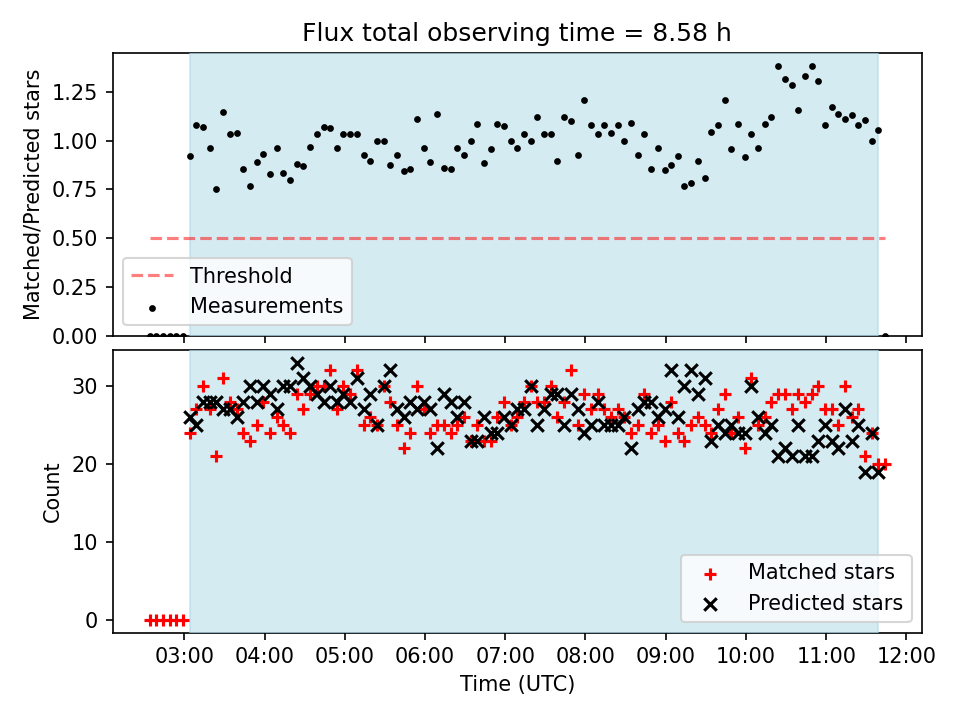 Flux total observing time = 8.58 h

Matched/Predicted stars

1.25
1.00
0.75
0.50
0.25
0.00

Threshold
Measurements

Count

30
20
10
0

Matched stars
Predicted stars

03:00 04:00 05:00 06:00 07:00 08:00 09:00 10:00 11:00 12:00

Time (UTC)